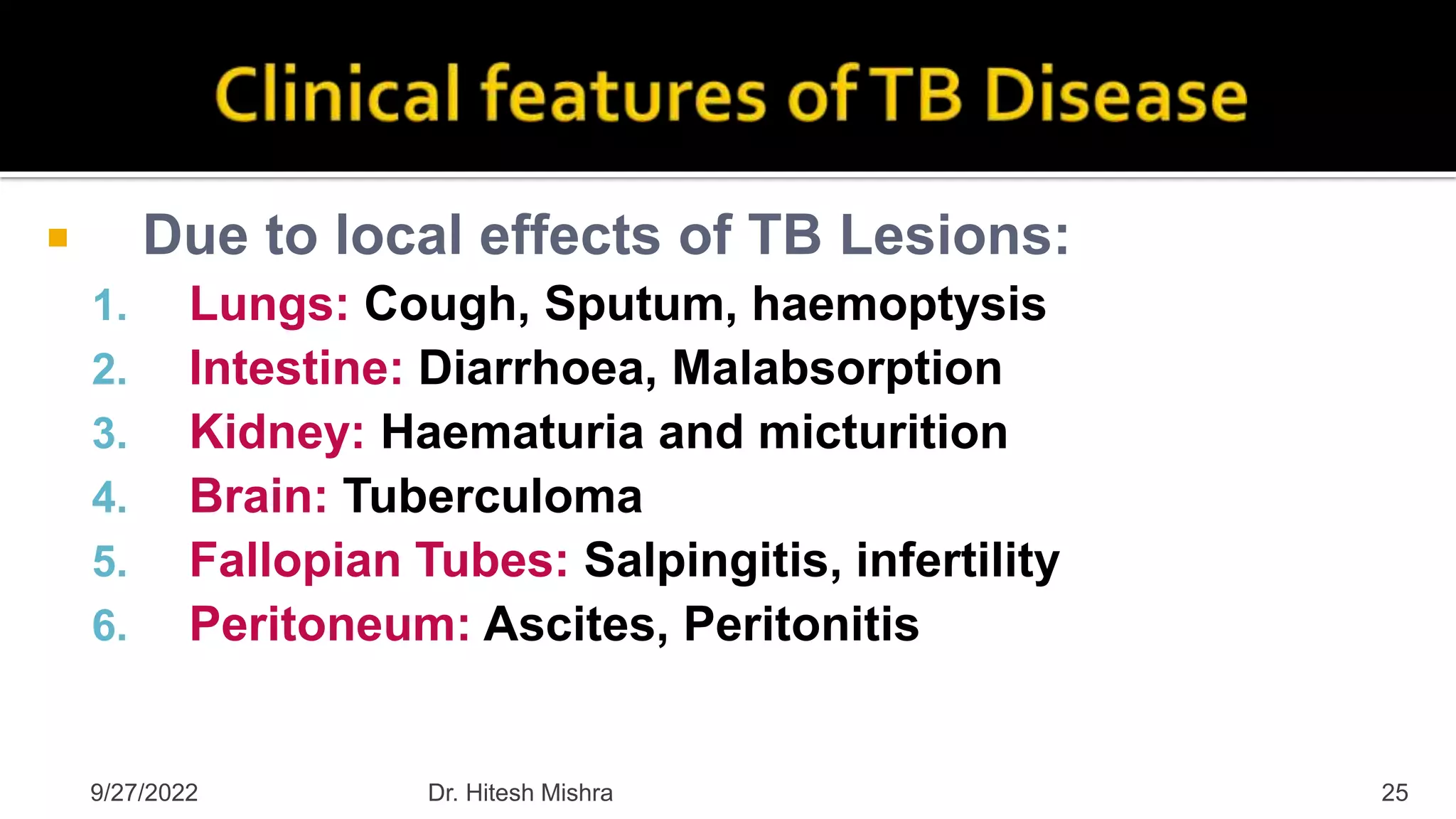 Clinical features of TB Disease

Due to local effects of TB Lesions:

1. Lungs: Cough, Sputum, haemoptysis
2. Intestine: Diarrhoea, Malabsorption
3. Kidney: Haematuria and micturition
4. Brain: Tuberculoma
5. Fallopian Tubes: Salpingitis, infertility
6. Peritoneum: Ascites, Peritonitis

9/27/2022 Dr. Hitesh Mishra 25